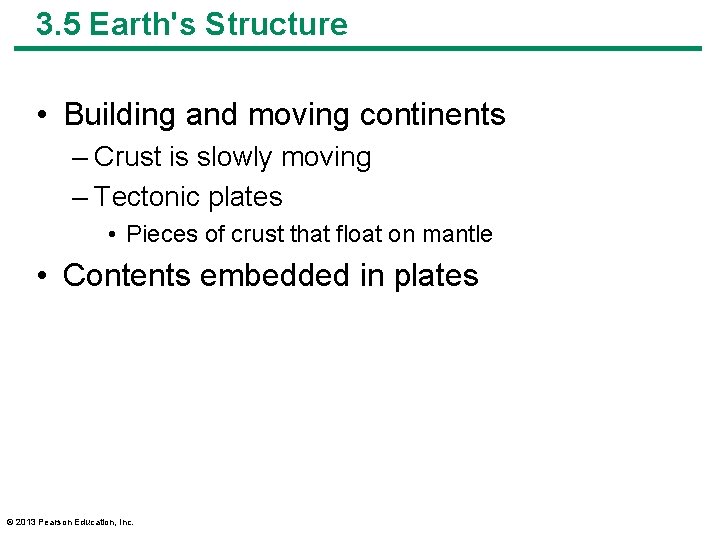 3.5 Earth's Structure

• Building and moving continents
 – Crust is slowly moving
 – Tectonic plates
  • Pieces of crust that float on mantle
• Contents embedded in plates

© 2013 Pearson Education, Inc.